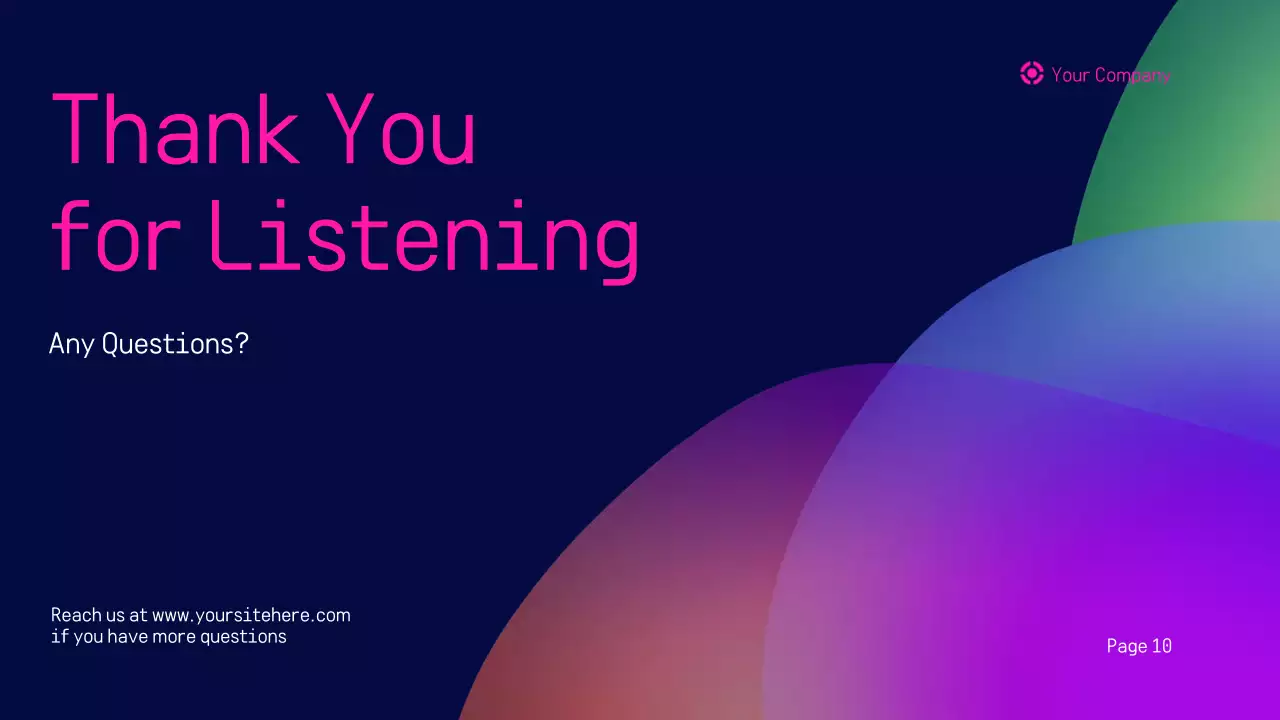 Your Company

Thank You for Listening

Any Questions?

Reach us at www.yoursitehere.com if you have more questions

Page 10